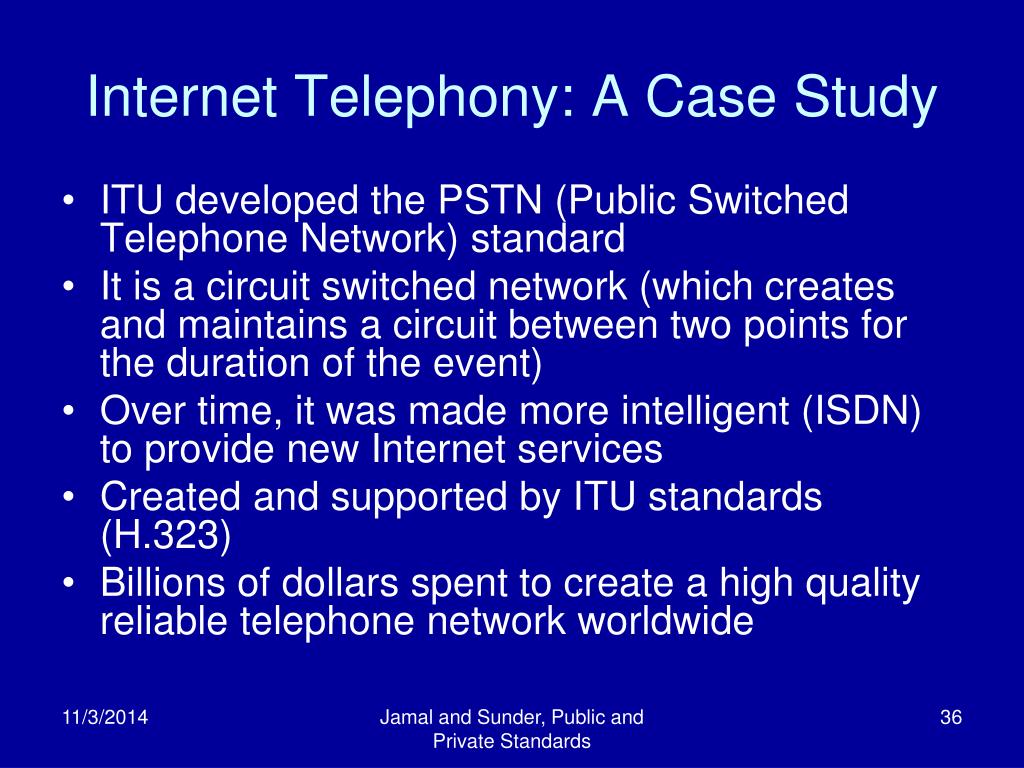 Internet Telephony: A Case Study

• ITU developed the PSTN (Public Switched Telephone Network) standard
• It is a circuit switched network (which creates and maintains a circuit between two points for the duration of the event)
• Over time, it was made more intelligent (ISDN) to provide new Internet services
• Created and supported by ITU standards (H.323)
• Billions of dollars spent to create a high quality reliable telephone network worldwide

11/3/2014

Jamal and Sunder, Public and Private Standards

36